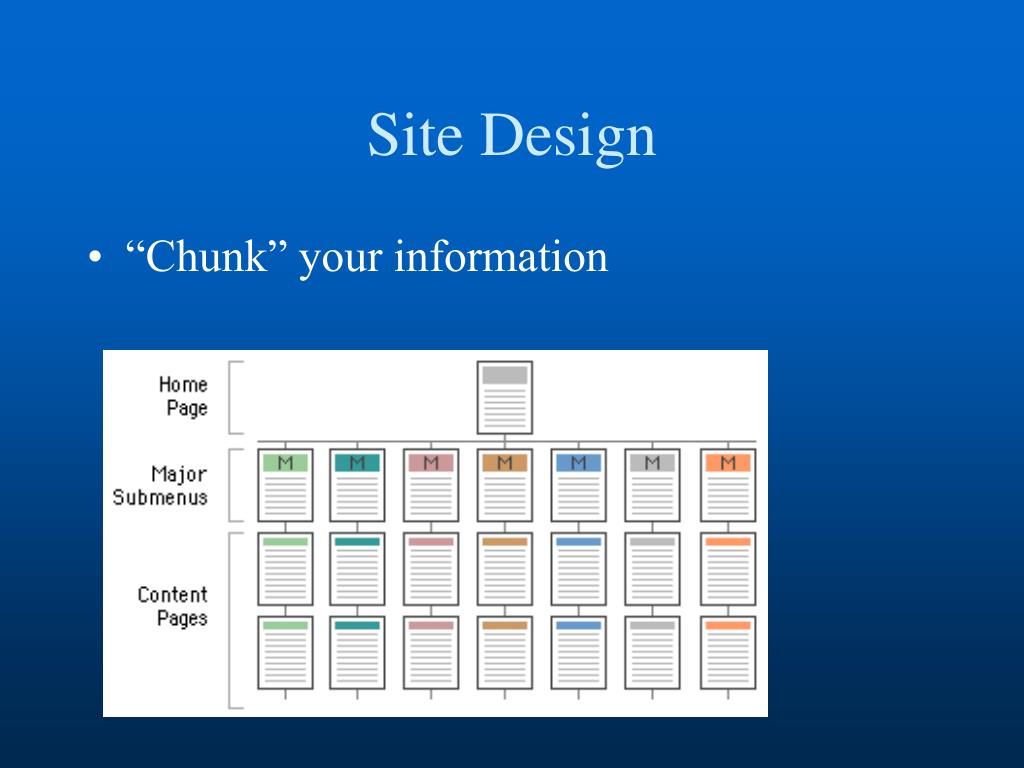 Site Design

• “Chunk” your information

Home Page

Major Submenus

M M M M M M M

Content Pages